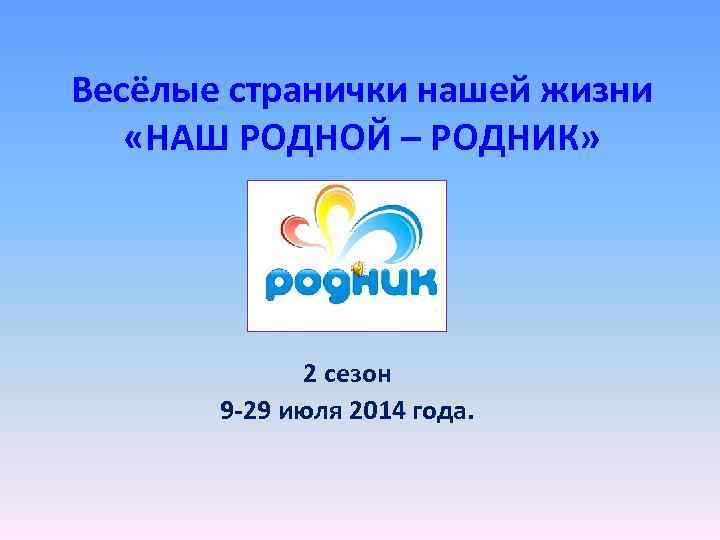 Весёлые странички нашей жизни
«НАШ РОДНОЙ – РОДНИК»

родник

2 сезон
9-29 июля 2014 года.